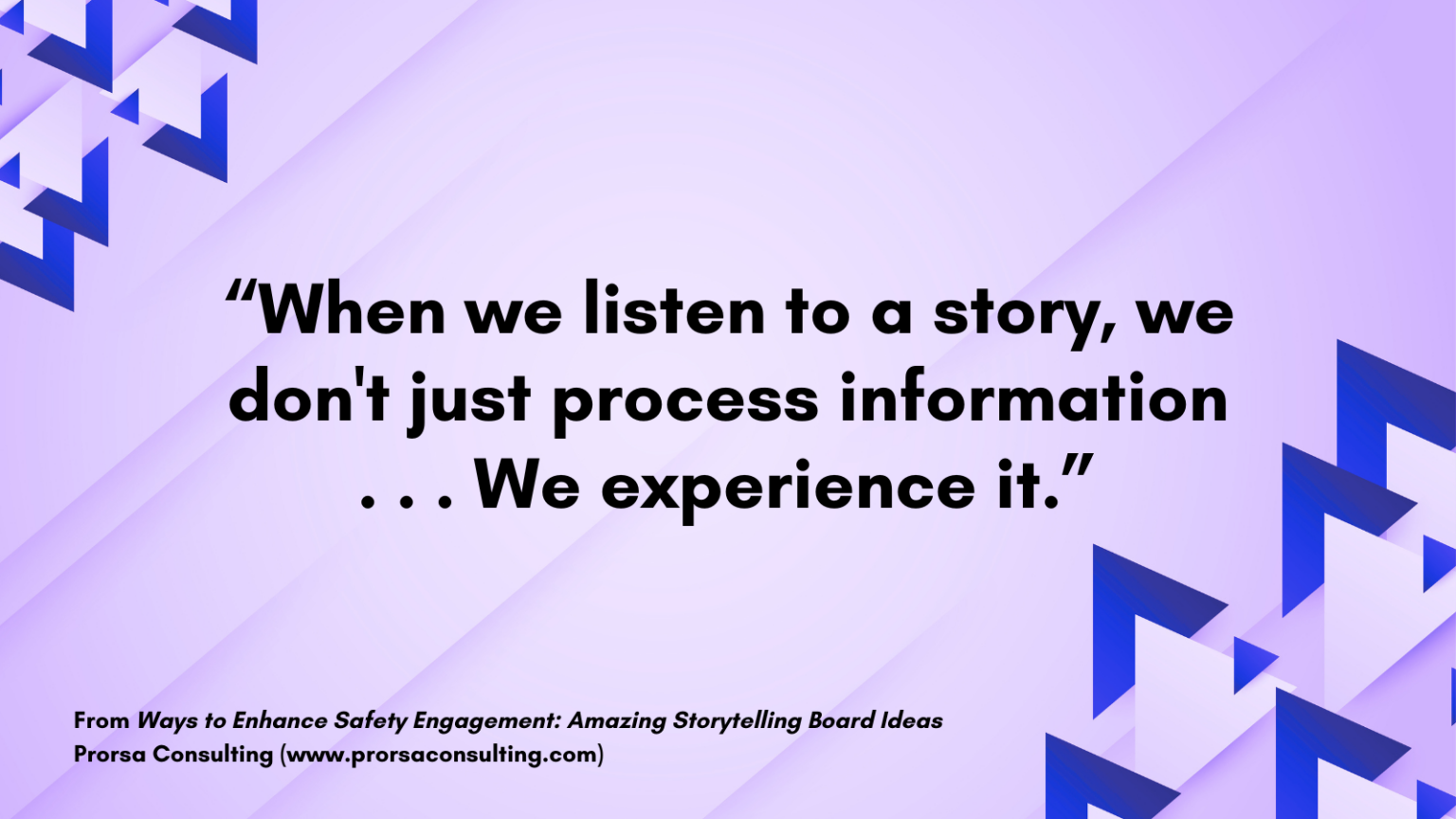 “When we listen to a story, we don't just process information . . . We experience it.”

From Ways to Enhance Safety Engagement: Amazing Storytelling Board Ideas
Prorsa Consulting (www.prorsaconsulting.com)